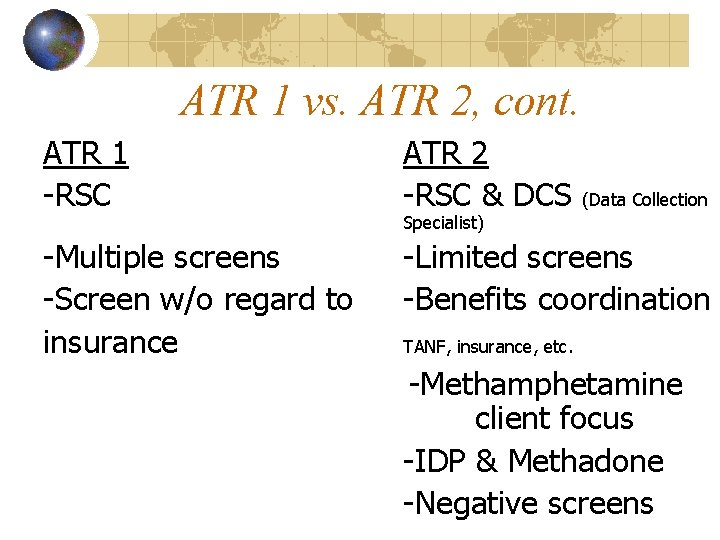 ATR 1 vs. ATR 2, cont.

ATR 1

-RSC

-Multiple screens

-Screen w/o regard to insurance

ATR 2

-RSC & DCS (Data Collection Specialist)

-Limited screens

-Benefits coordination TANF, insurance, etc.

-Methamphetamine client focus

-IDP & Methadone

-Negative screens